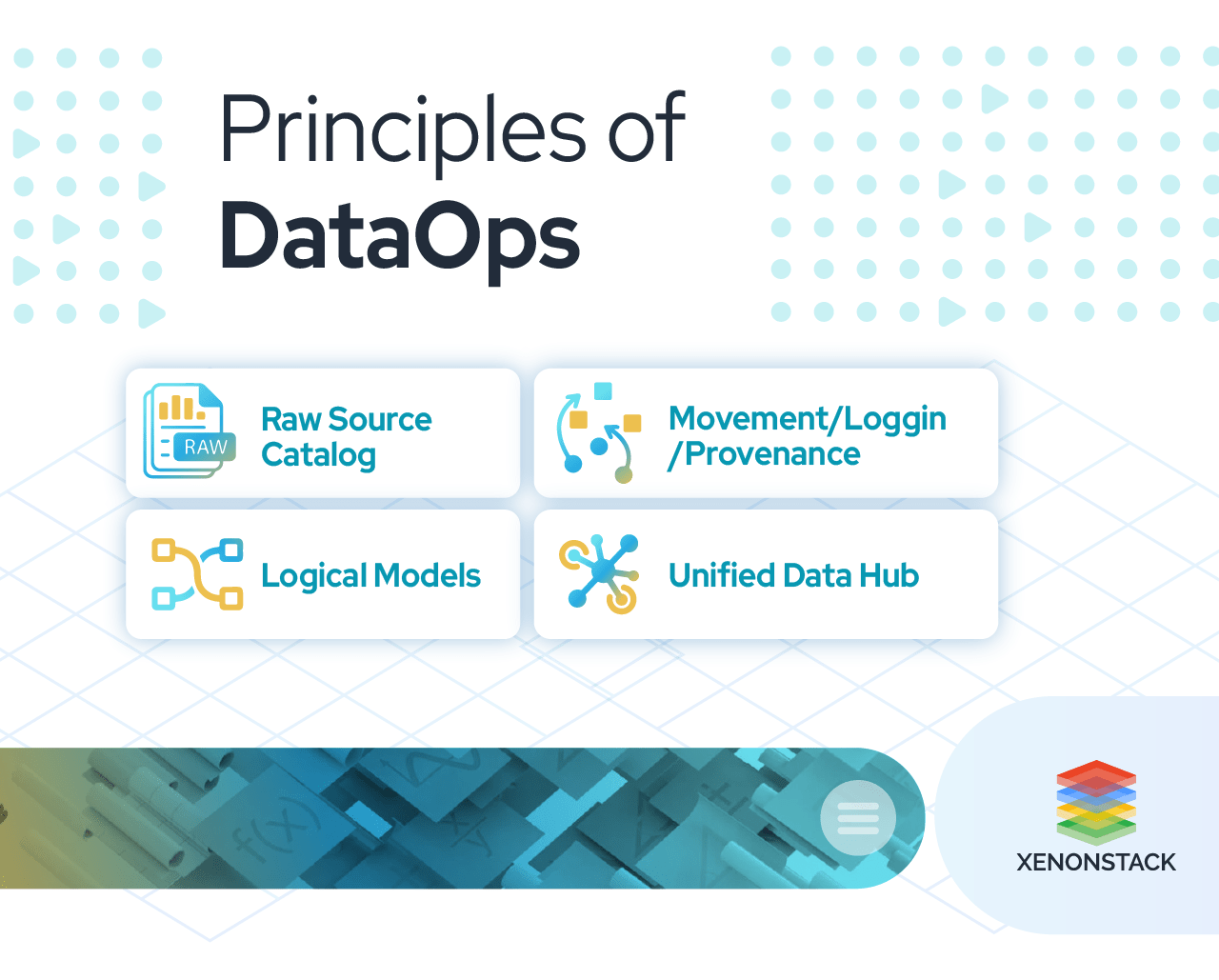 Principles of
DataOps

RAW

Raw Source Catalog

Movement/Loggin /Provenance

Logical Models

Unified Data Hub

f(x)

XENONSTACK